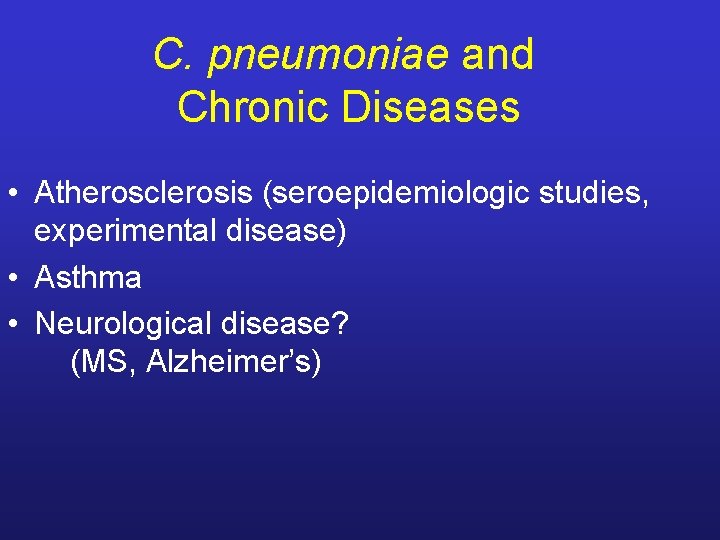 C. pneumoniae and Chronic Diseases

• Atherosclerosis (seroepidemiologic studies, experimental disease)
• Asthma
• Neurological disease?
(MS, Alzheimer’s)